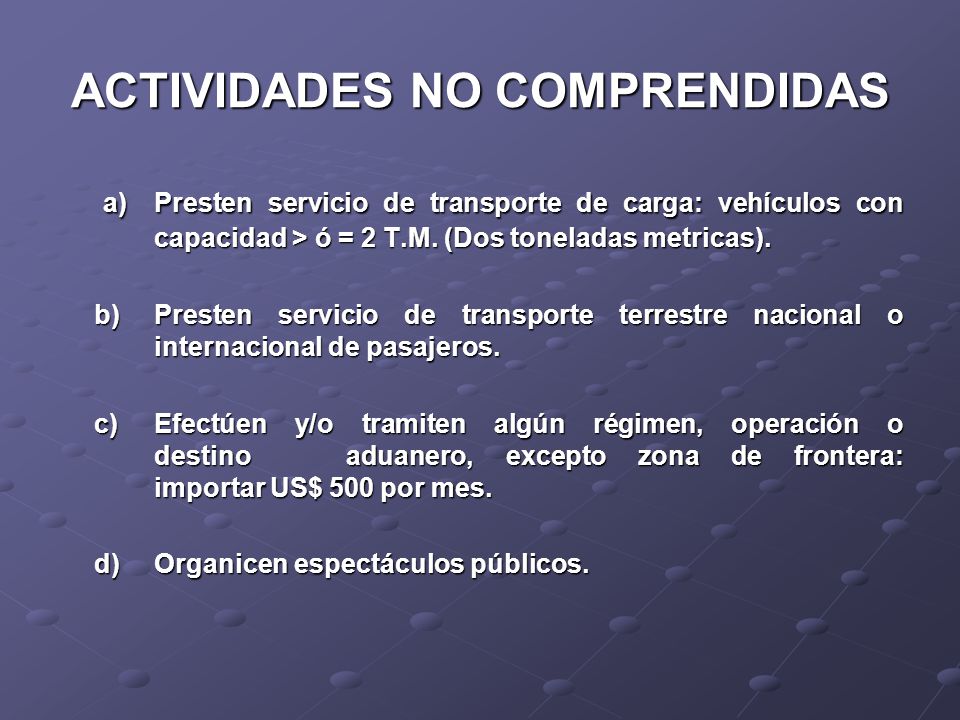 ACTIVIDADES NO COMPRENDIDAS

a) Presten servicio de transporte de carga: vehículos con capacidad > ó = 2 T.M. (Dos toneladas metricas).

b) Presten servicio de transporte terrestre nacional o internacional de pasajeros.

c) Efectúen y/o tramiten algún régimen, operación o destino aduanero, excepto zona de frontera: importar US$ 500 por mes.

d) Organicen espectáculos públicos.